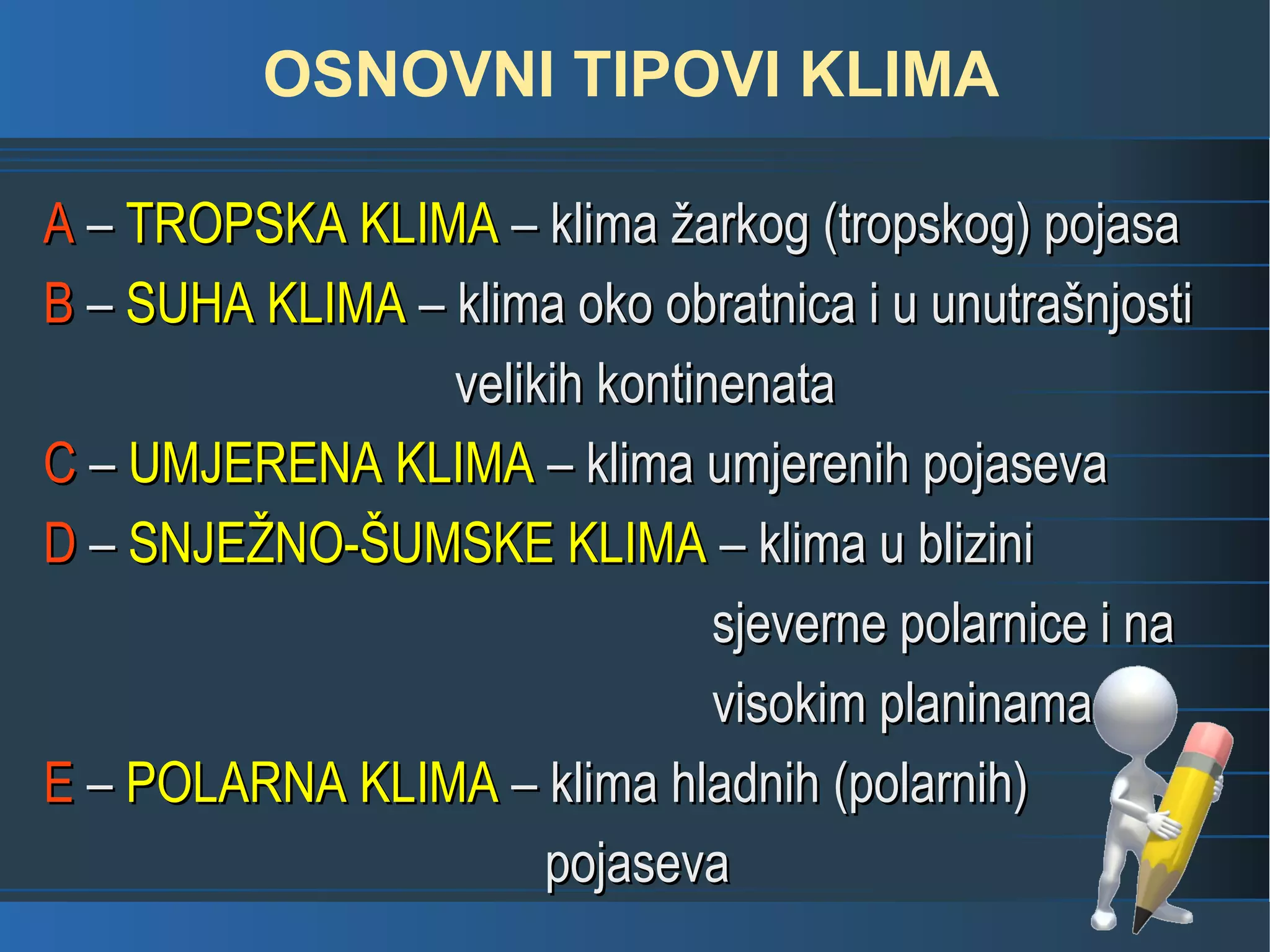 OSNOVNI TIPOVI KLIMA

A – TROPSKA KLIMA – klima žarkog (tropskog) pojasa

B – SUHA KLIMA – klima oko obratnica i u unutrašnjosti velikih kontinenata

C – UMJERENA KLIMA – klima umjerenih pojaseva

D – SNJEŽNO-ŠUMSKE KLIMA – klima u blizini sjeverne polarnice i na visokim planinama

E – POLARNA KLIMA – klima hladnih (polarnih) pojaseva